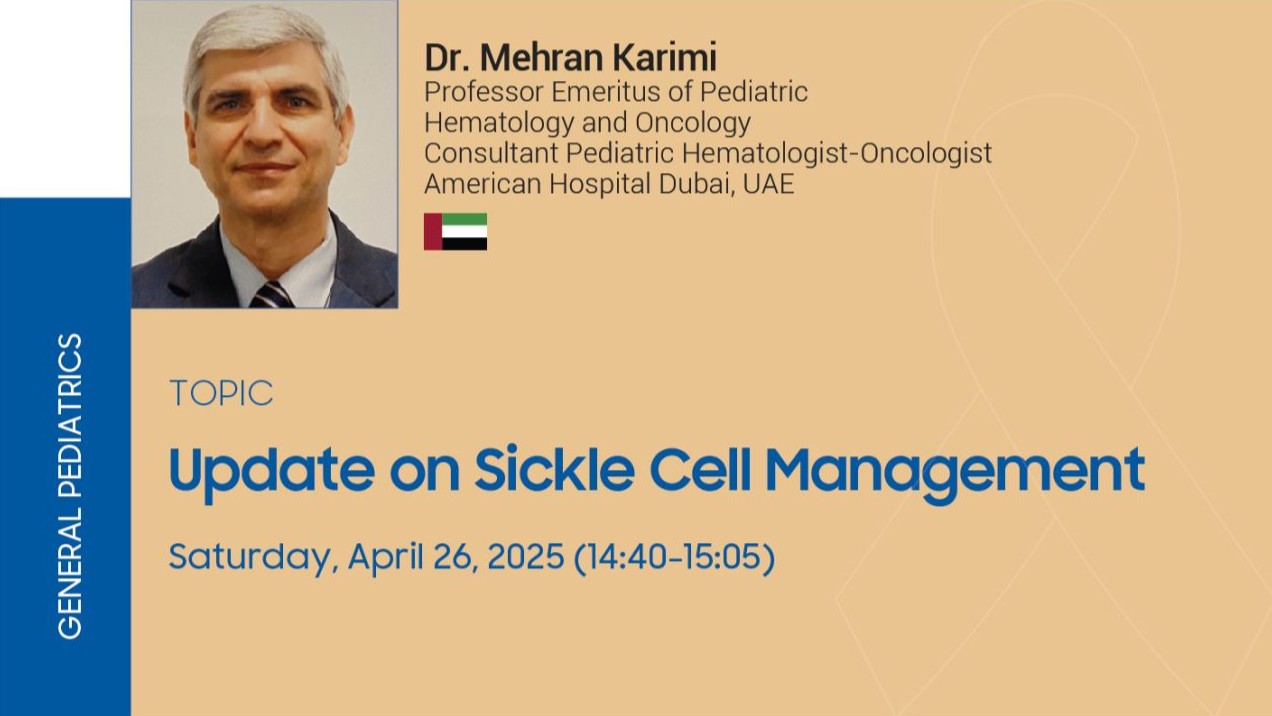 GENERAL PEDIATRICS

Dr. Mehran Karimi
Professor Emeritus of Pediatric Hematology and Oncology
Consultant Pediatric Hematologist-Oncologist
American Hospital Dubai, UAE

TOPIC

Update on Sickle Cell Management

Saturday, April 26, 2025 (14:40-15:05)